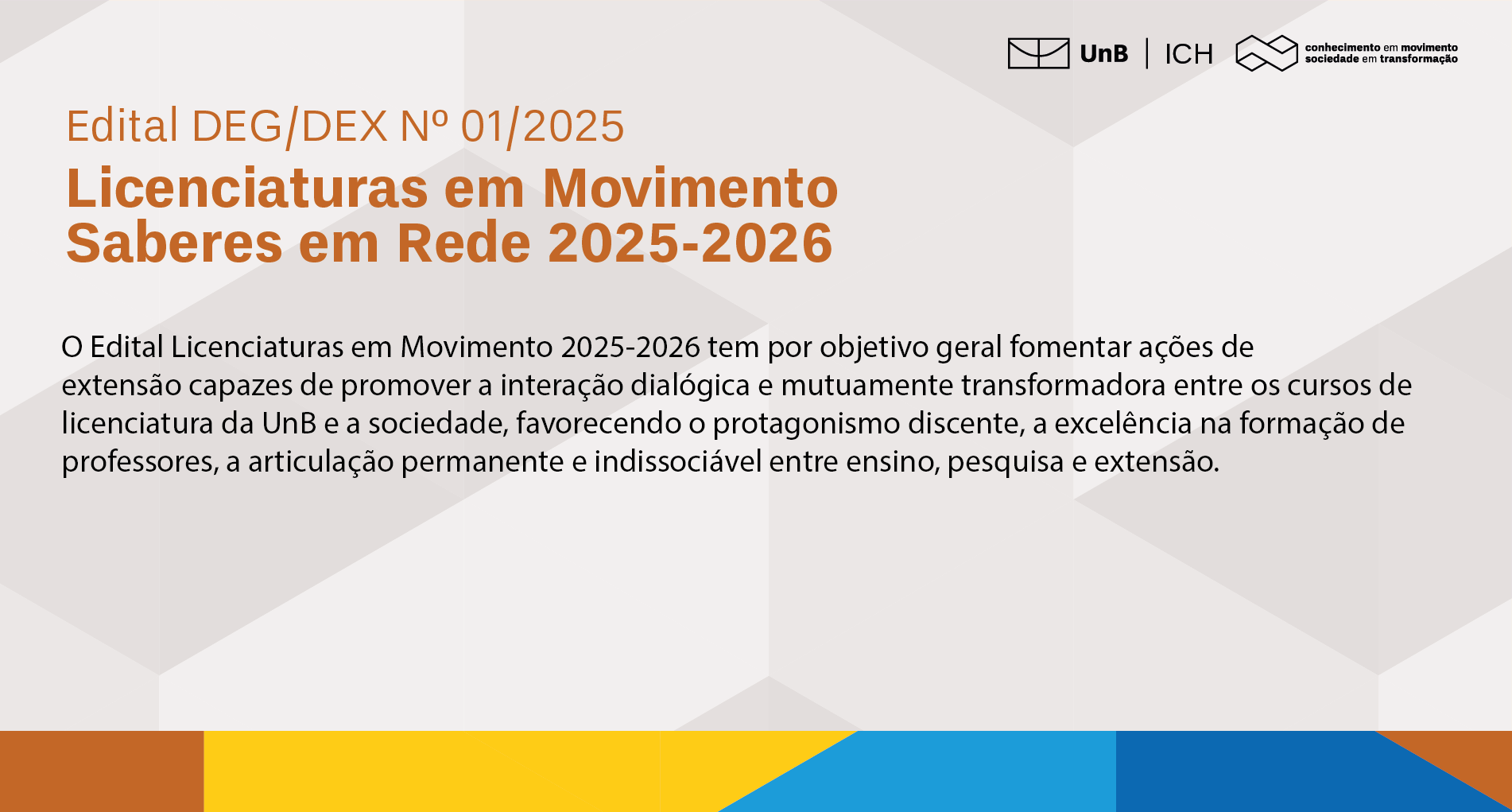 UnB | ICH

conhecimento em movimento
sociedade em transformação

Edital DEG/DEX Nº 01/2025

Licenciaturas em Movimento
Saberes em Rede 2025-2026

O Edital Licenciaturas em Movimento 2025-2026 tem por objetivo geral fomentar ações de extensão capazes de promover a interação dialógica e mutuamente transformadora entre os cursos de licenciatura da UnB e a sociedade, favorecendo o protagonismo discente, a excelência na formação de professores, a articulação permanente e indissociável entre ensino, pesquisa e extensão.